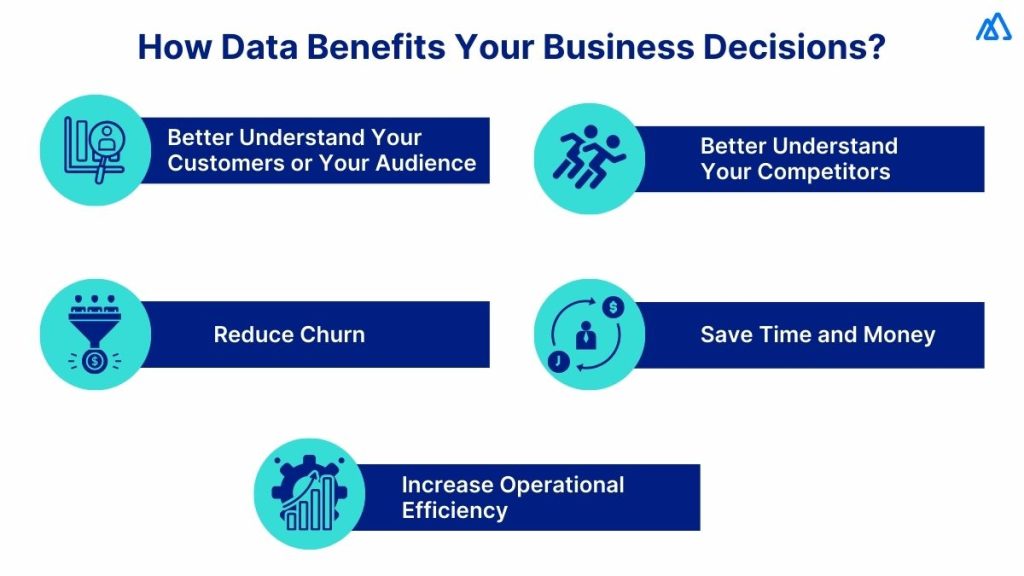 How Data Benefits Your Business Decisions?

Better Understand Your Customers or Your Audience

Better Understand Your Competitors

Reduce Churn

Save Time and Money

Increase Operational Efficiency